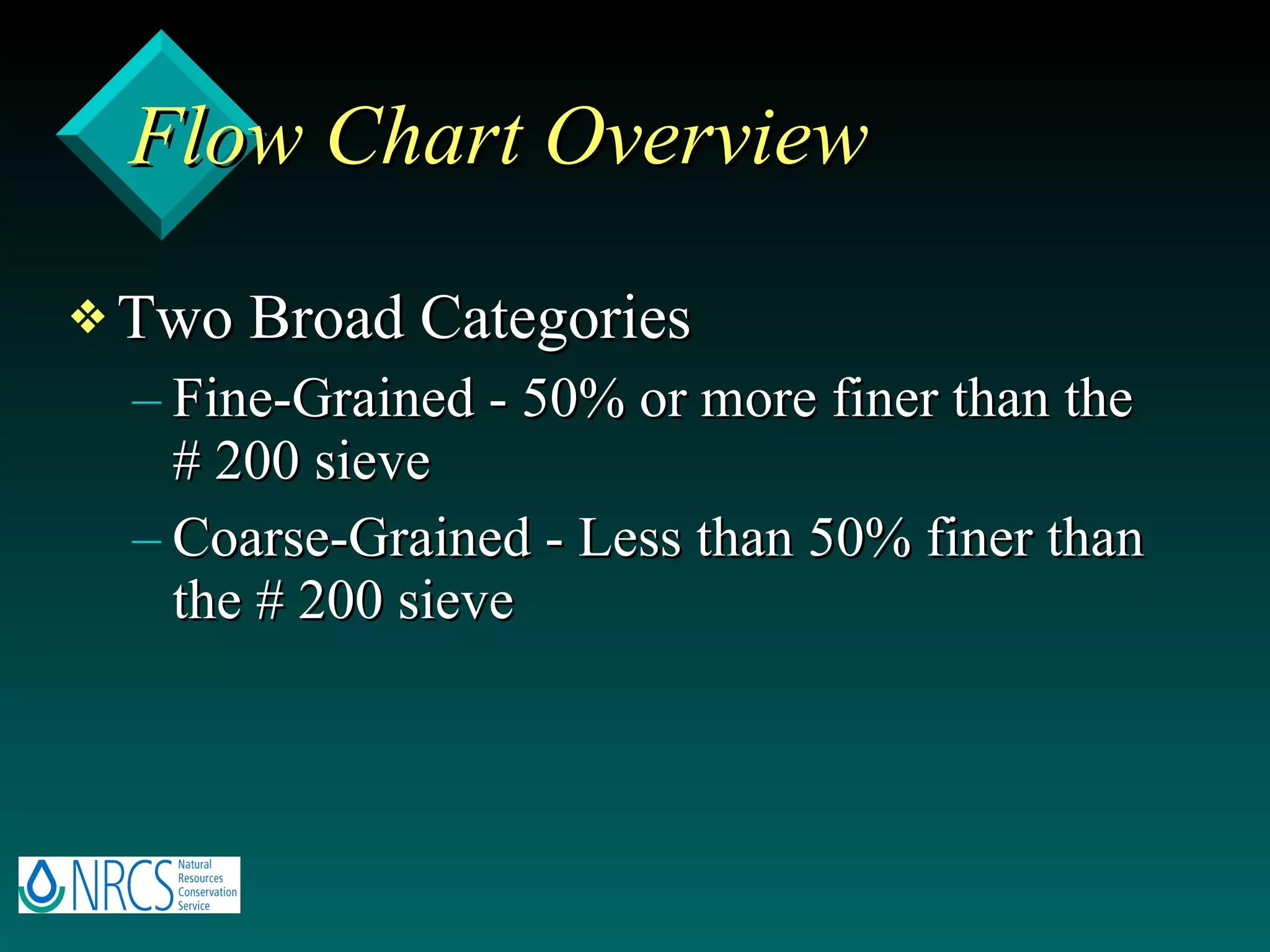 Flow Chart Overview

❖ Two Broad Categories

– Fine-Grained - 50% or more finer than the # 200 sieve

– Coarse-Grained - Less than 50% finer than the # 200 sieve

NRCS Natural Resources Conservation Service